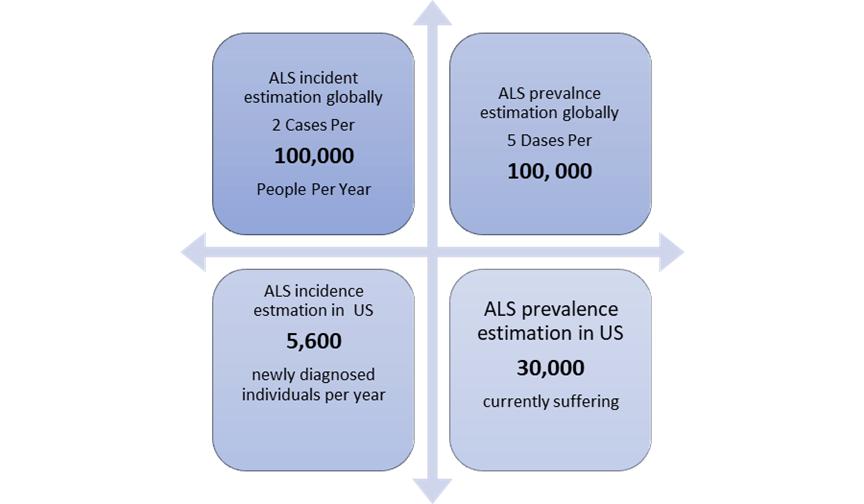 ALS incident estimation globally
2 Cases Per
100,000
People Per Year

ALS prevalnce estimation globally
5 Dases Per
100, 000

ALS incidence estmation in US
5,600
newly diagnosed individuals per year

ALS prevalence estimation in US
30,000
currently suffering